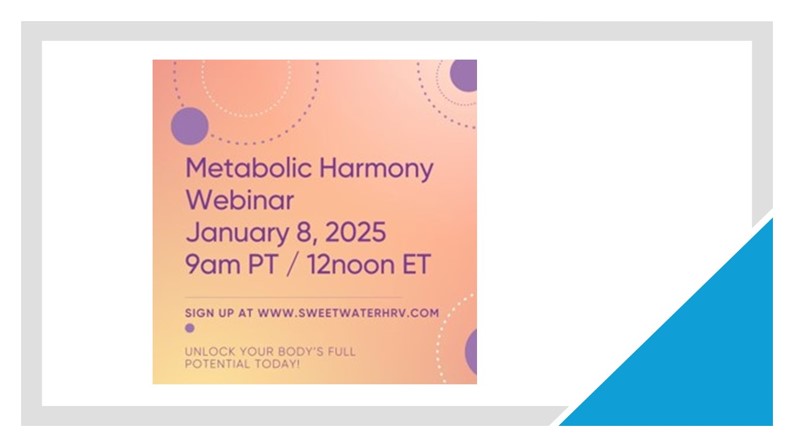 Metabolic Harmony Webinar
January 8, 2025
9am PT / 12noon ET

SIGN UP AT WWW.SWEETWATERHRV.COM

UNLOCK YOUR BODY'S FULL POTENTIAL TODAY!